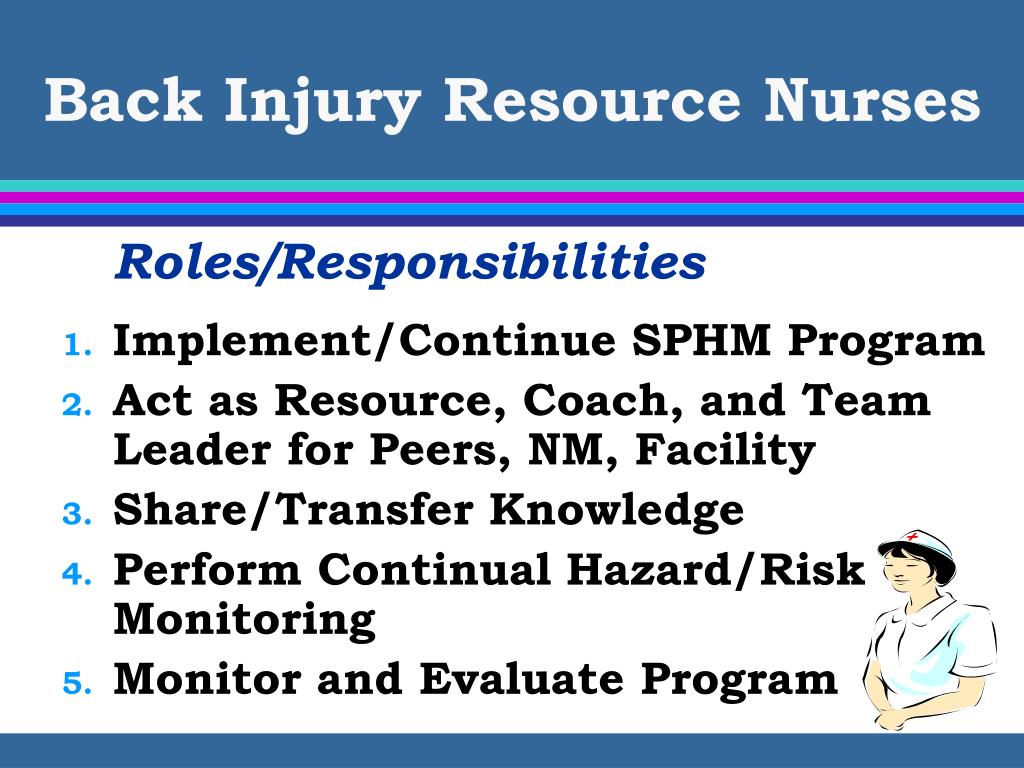 Back Injury Resource Nurses

Roles/Responsibilities

1. Implement/Continue SPHM Program
2. Act as Resource, Coach, and Team Leader for Peers, NM, Facility
3. Share/Transfer Knowledge
4. Perform Continual Hazard/Risk Monitoring
5. Monitor and Evaluate Program